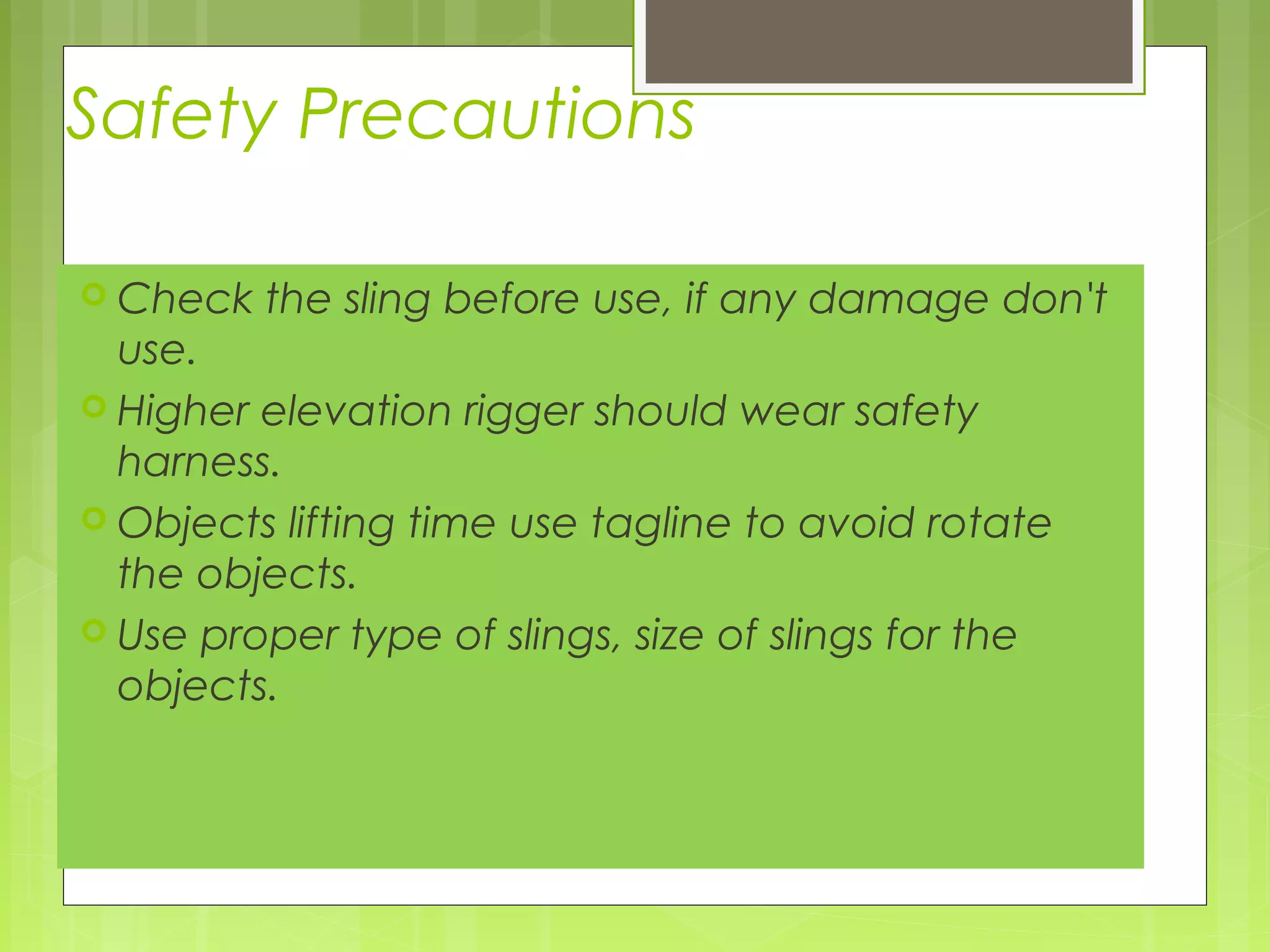 Safety Precautions

Check the sling before use, if any damage don't use.

Higher elevation rigger should wear safety harness.

Objects lifting time use tagline to avoid rotate the objects.

Use proper type of slings, size of slings for the objects.